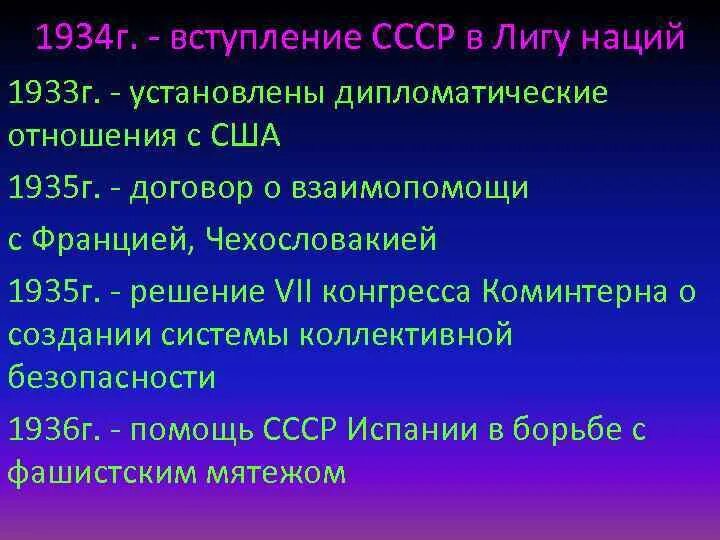 1934г. - вступление СССР в Лигу наций

1933г. - установлены дипломатические отношения с США

1935г. - договор о взаимопомощи

с Францией, Чехословакией

1935г. - решение VII конгресса Коминтерна о создании системы коллективной безопасности

1936г. - помощь СССР Испании в борьбе с фашистским мятежом